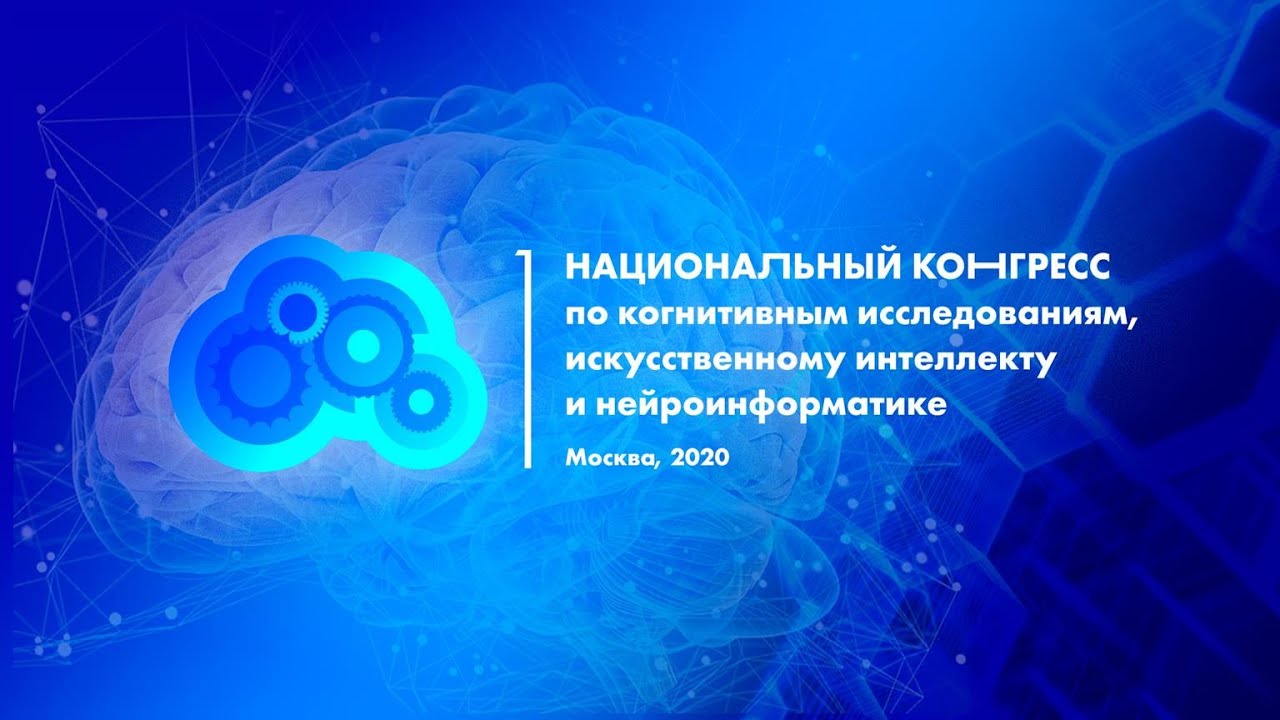 НАЦИОНАЛЬНЫЙ КОНГРЕСС
по когнитивным исследованиям, искусственному интеллекту и нейроинформатике

Москва, 2020